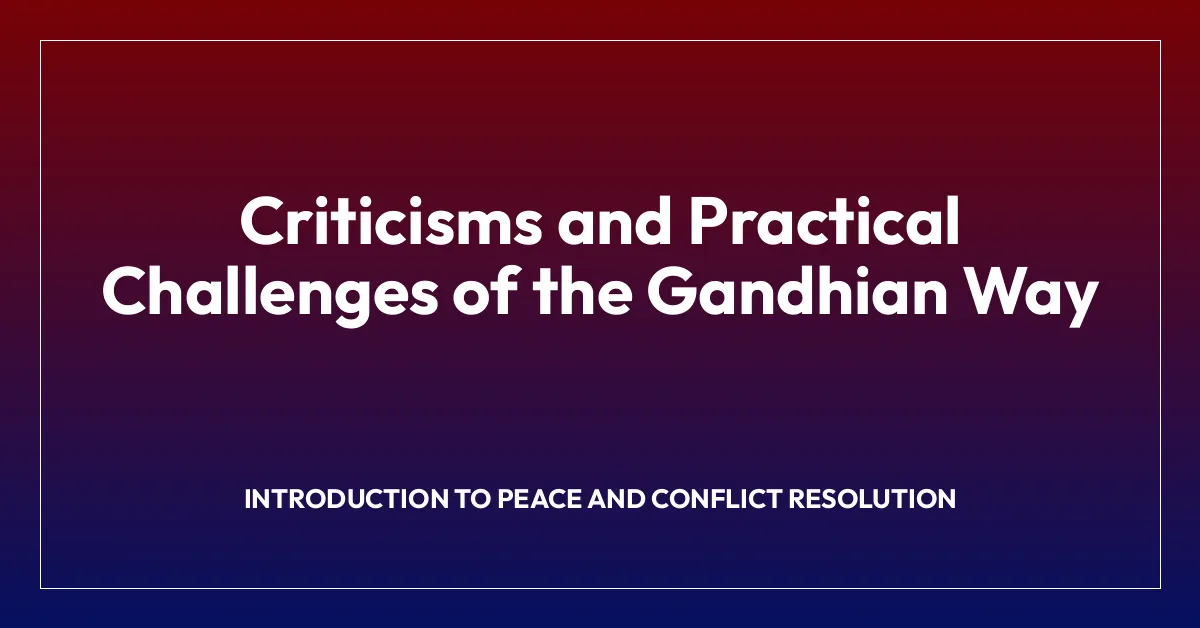 Criticisms and Practical Challenges of the Gandhian Way

INTRODUCTION TO PEACE AND CONFLICT RESOLUTION